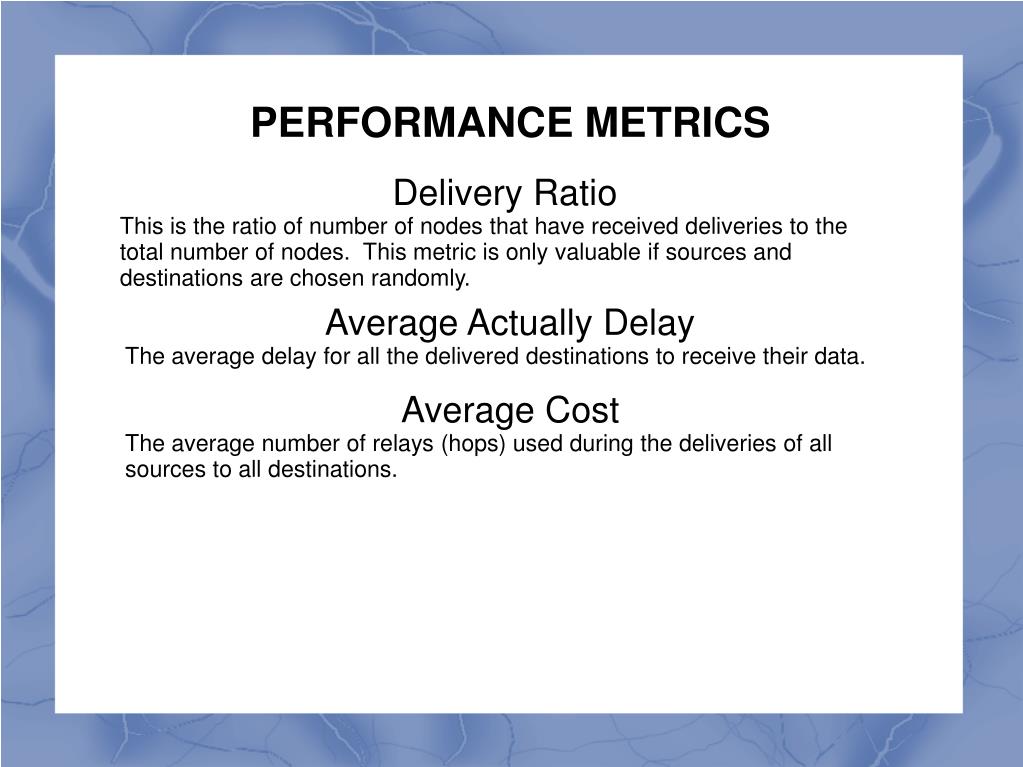 PERFORMANCE METRICS

Delivery Ratio

This is the ratio of number of nodes that have received deliveries to the total number of nodes. This metric is only valuable if sources and destinations are chosen randomly.

Average Actually Delay

The average delay for all the delivered destinations to receive their data.

Average Cost

The average number of relays (hops) used during the deliveries of all sources to all destinations.